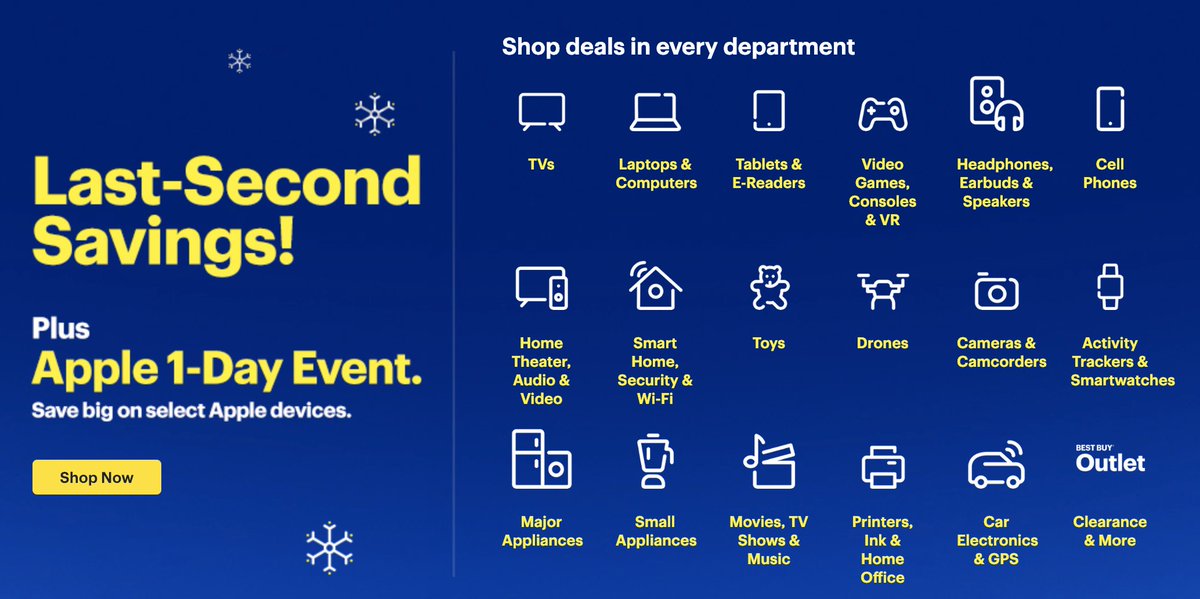 Last-Second Savings!

Plus
Apple 1-Day Event.
Save big on select Apple devices.

Shop Now

Shop deals in every department

TVs

Laptops & Computers

Tablets & E-Readers

Video Games, Consoles & VR

Headphones, Earbuds & Speakers

Cell Phones

Home Theater, Audio & Video

Smart Home, Security & Wi-Fi

Toys

Drones

Cameras & Camcorders

Activity Trackers & Smartwatches

Major Appliances

Small Appliances

Movies, TV Shows & Music

Printers, Ink & Home Office

Car Electronics & GPS

BEST BUY Outlet
Clearance & More